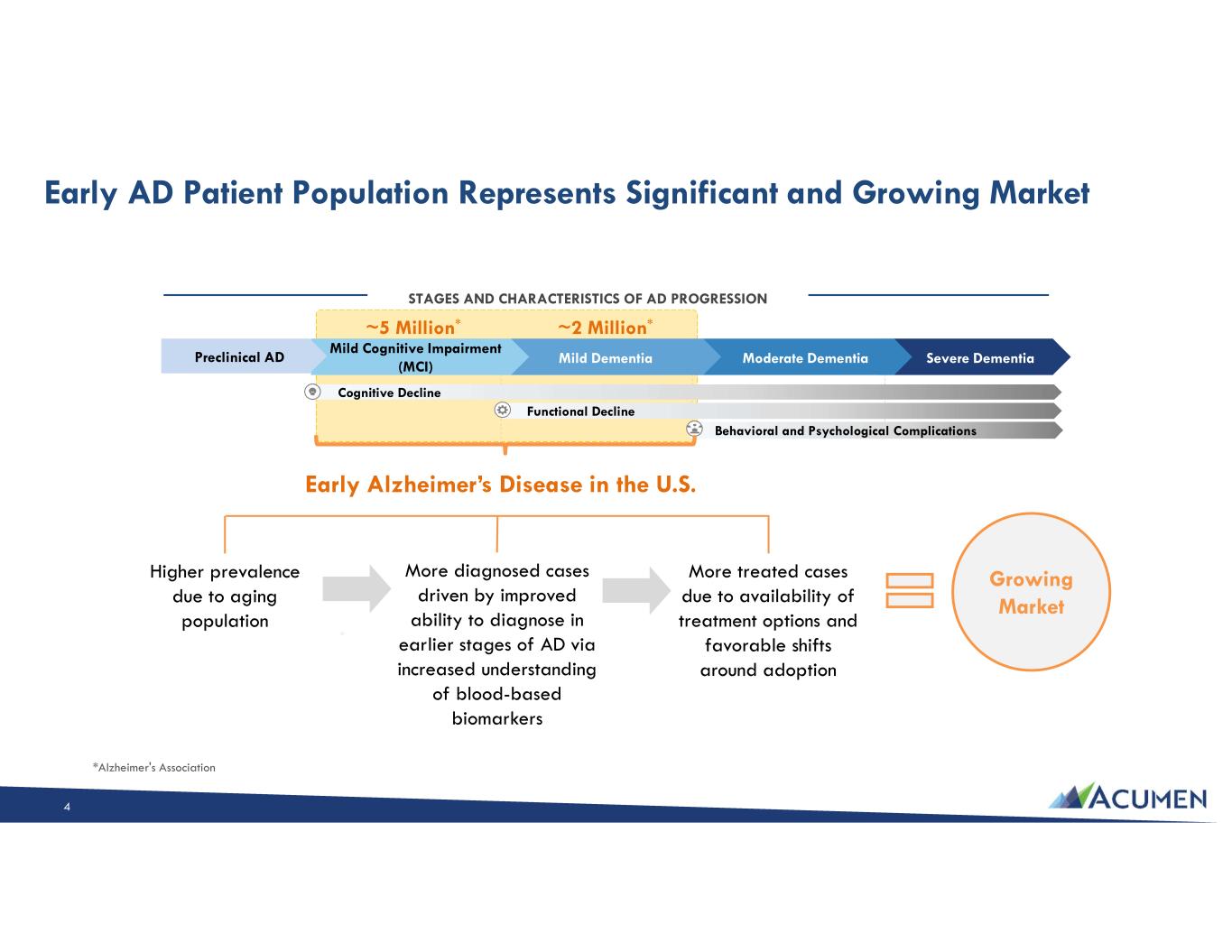 Early AD Patient Population Represents Significant and Growing Market

STAGES AND CHARACTERISTICS OF AD PROGRESSION

~5 Million*

~2 Million*

Preclinical AD

Mild Cognitive Impairment (MCI)

Mild Dementia

Moderate Dementia

Severe Dementia

Cognitive Decline

Functional Decline

Behavioral and Psychological Complications

Early Alzheimer's Disease in the U.S.

Higher prevalence due to aging population

More diagnosed cases driven by improved ability to diagnose in earlier stages of AD via increased understanding of blood-based biomarkers

More treated cases due to availability of treatment options and favorable shifts around adoption

Growing Market

*Alzheimer's Association

4

ACUMEN